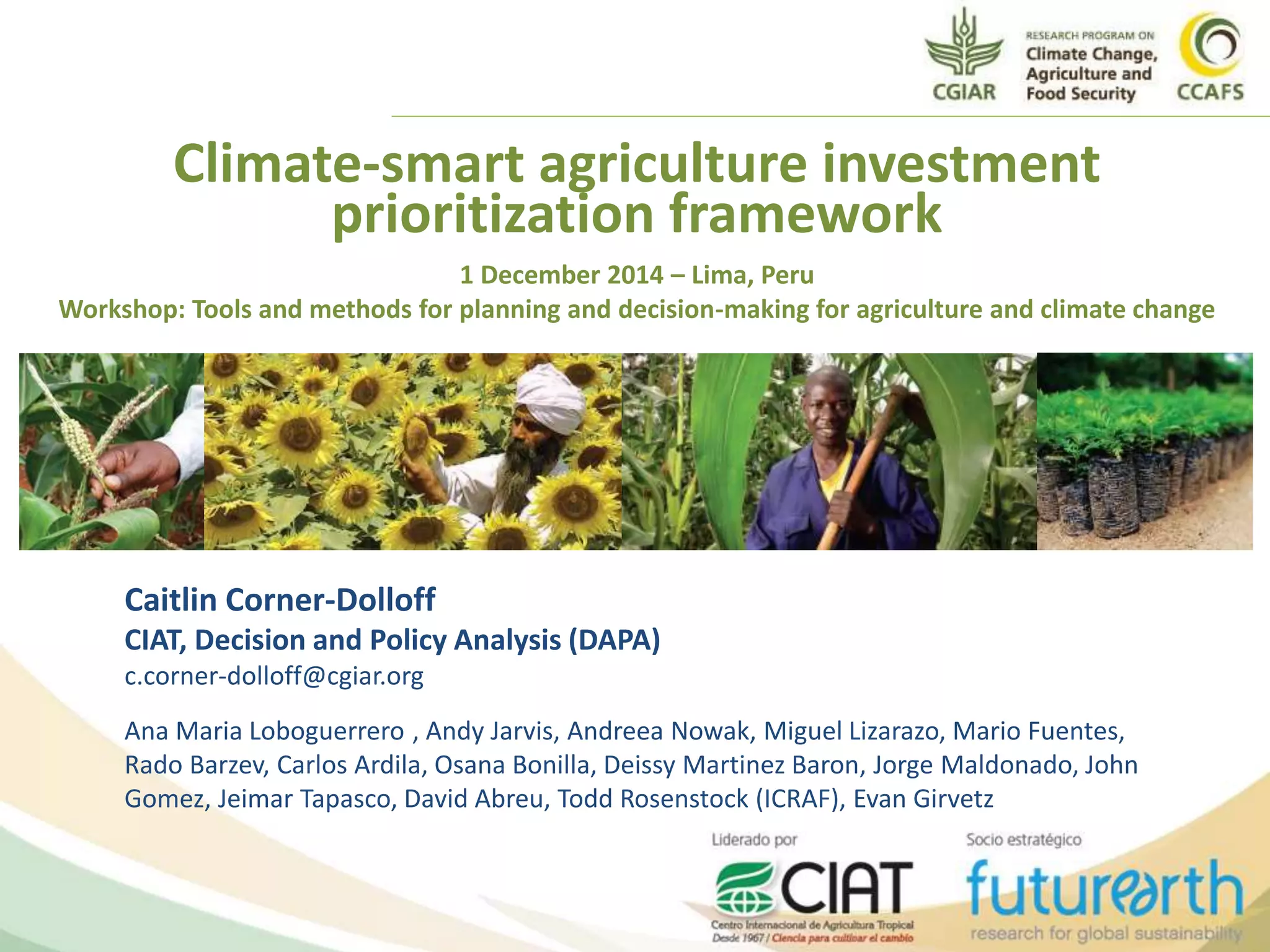 CGIAR

RESEARCH PROGRAM ON
Climate Change, Agriculture and Food Security

CCAFS

Climate-smart agriculture investment prioritization framework

1 December 2014 – Lima, Peru
Workshop: Tools and methods for planning and decision-making for agriculture and climate change

Caitlin Corner-Dolloff
CIAT, Decision and Policy Analysis (DAPA)
c.corner-dolloff@cgiar.org

Ana Maria Loboguerrero , Andy Jarvis, Andreea Nowak, Miguel Lizarazo, Mario Fuentes, Rado Barzev, Carlos Ardila, Osana Bonilla, Deissy Martinez Baron, Jorge Maldonado, John Gomez, Jeimar Tapasco, David Abreu, Todd Rosenstock (ICRAF), Evan Girvetz

Liderado por

CIAT
Centro Internacional de Agricultura Tropical
Desde 1967 / Ciencia para cultivar el cambio

Socio estratégico

futurearth
research for global sustainability